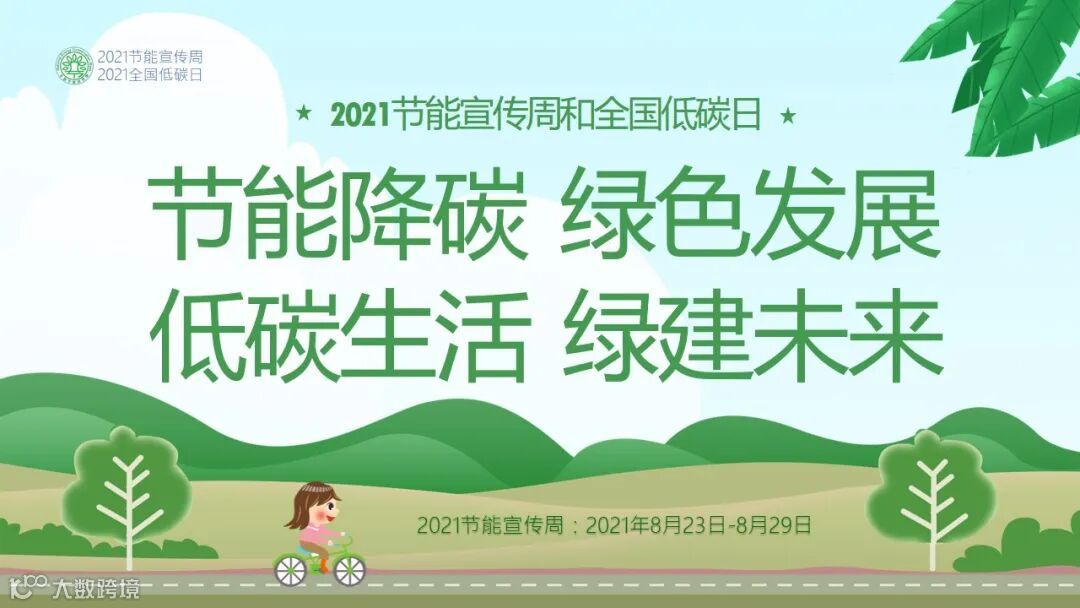 2021节能宣传周
2021全国低碳日

★ 2021节能宣传周和全国低碳日 ★

节能降碳 绿色发展
低碳生活 绿建未来

2021节能宣传周：2021年8月23日-8月29日

大数跨境